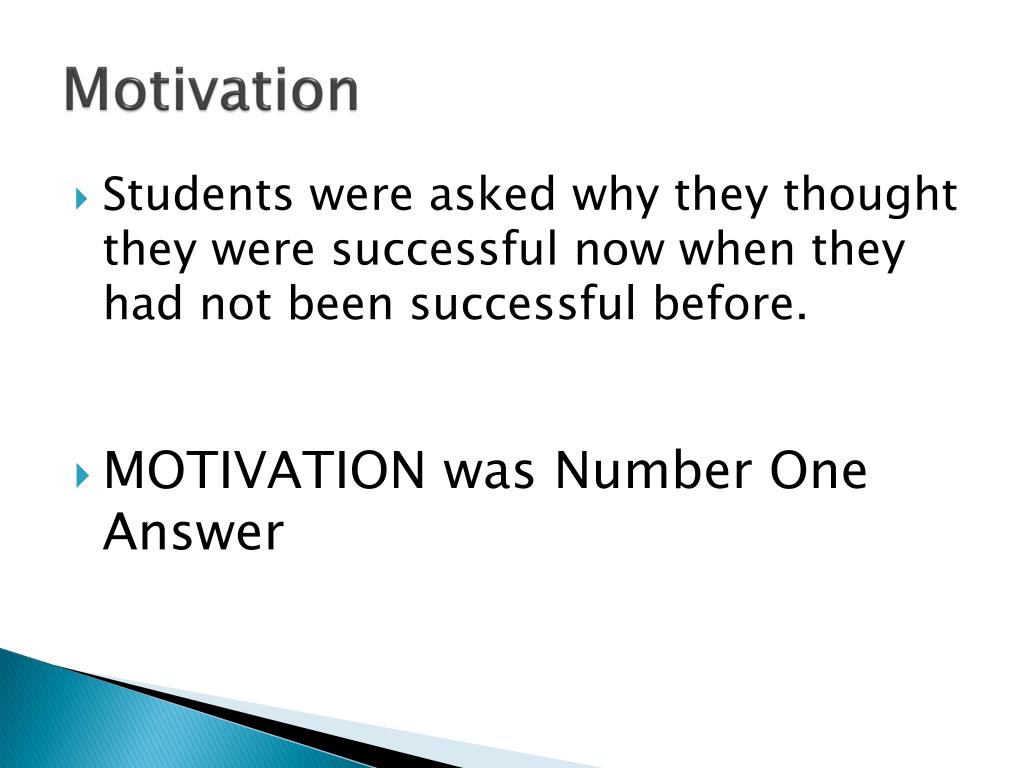 Motivation

Students were asked why they thought they were successful now when they had not been successful before.

MOTIVATION was Number One Answer